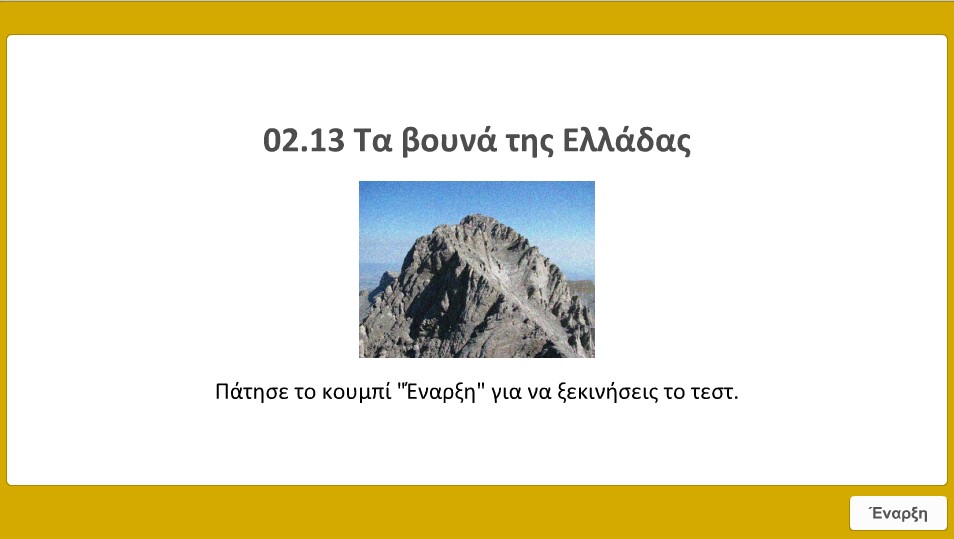 02.13 Τα βουνά της Ελλάδας

Πάτησε το κουμπί "Έναρξη" για να ξεκινήσεις το τεστ.

Έναρξη